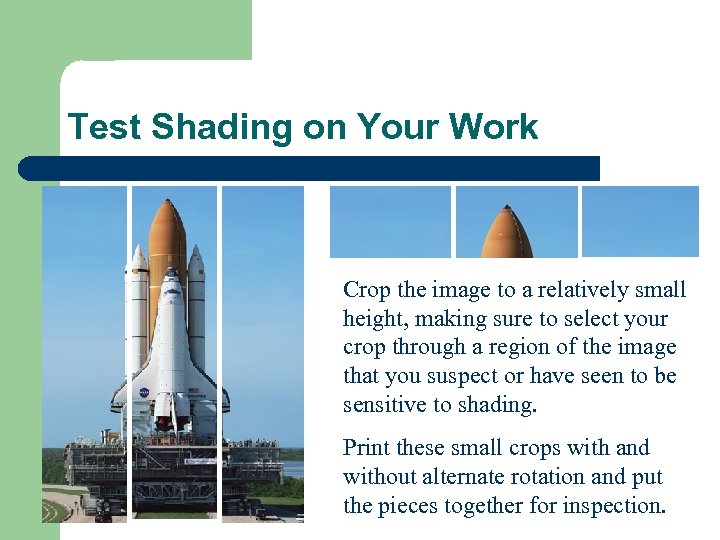 Test Shading on Your Work

Crop the image to a relatively small height, making sure to select your crop through a region of the image that you suspect or have seen to be sensitive to shading.

Print these small crops with and without alternate rotation and put the pieces together for inspection.